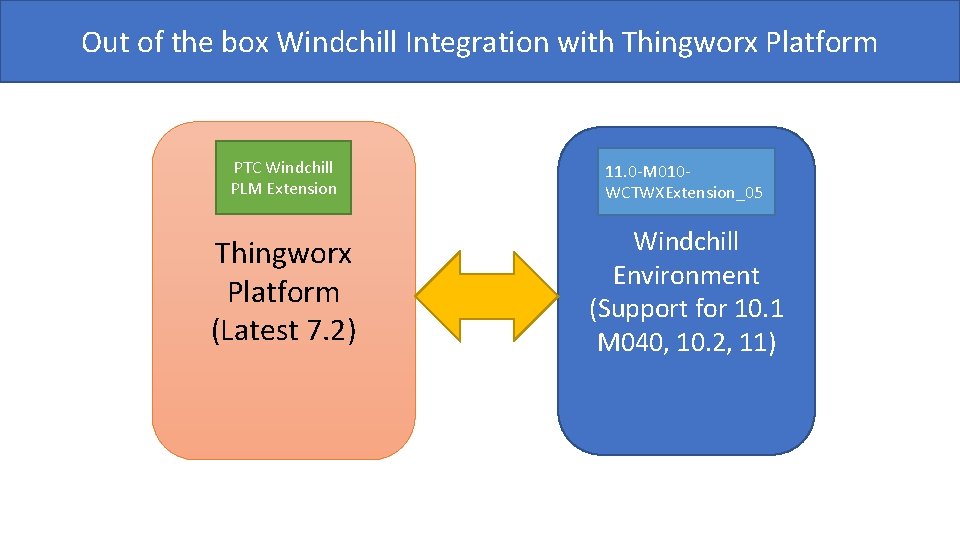 Out of the box Windchill Integration with Thingworx Platform

PTC Windchill PLM Extension

Thingworx Platform (Latest 7.2)

11.0-M010-WCTWXExtension_05

Windchill Environment (Support for 10.1 M040, 10.2, 11)